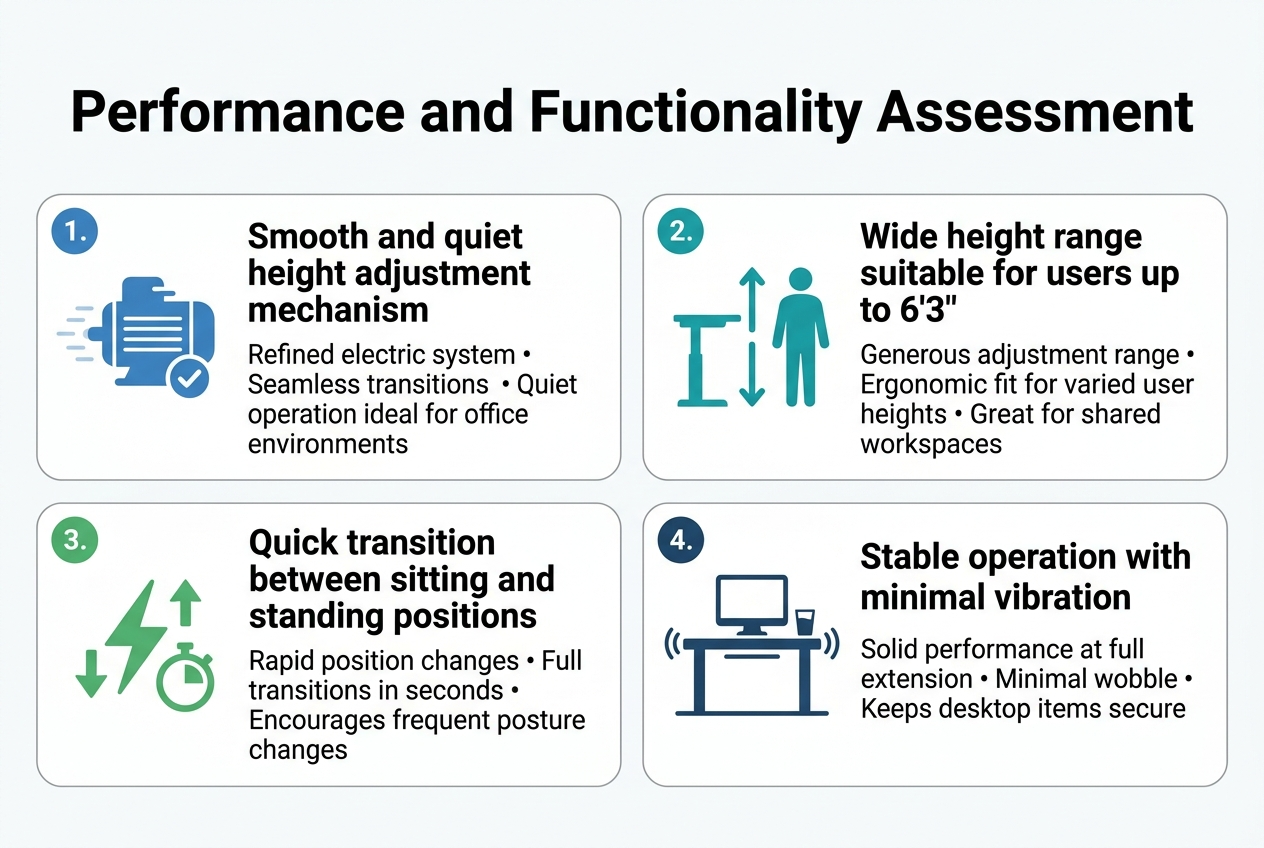 Performance and Functionality Assessment

1.

Smooth and quiet height adjustment mechanism

Refined electric system • Seamless transitions • Quiet operation ideal for office environments

2.

Wide height range suitable for users up to 6'3"

Generous adjustment range • Ergonomic fit for varied user heights • Great for shared workspaces

3.

Quick transition between sitting and standing positions

Rapid position changes • Full transitions in seconds • Encourages frequent posture changes

4.

Stable operation with minimal vibration

Solid performance at full extension • Minimal wobble • Keeps desktop items secure